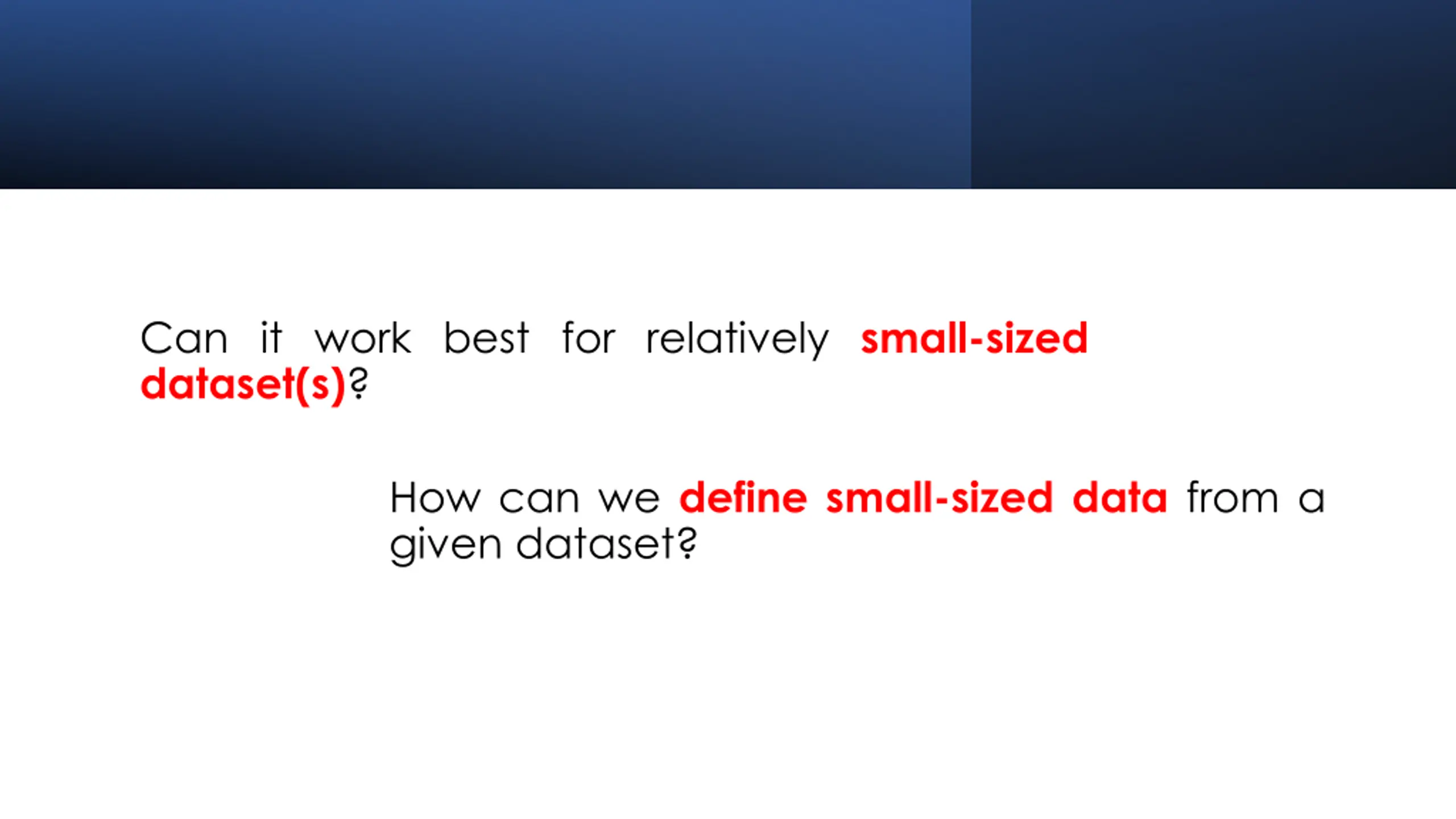 Can it work best for relatively small-sized dataset(s)?

How can we define small-sized data from a given dataset?